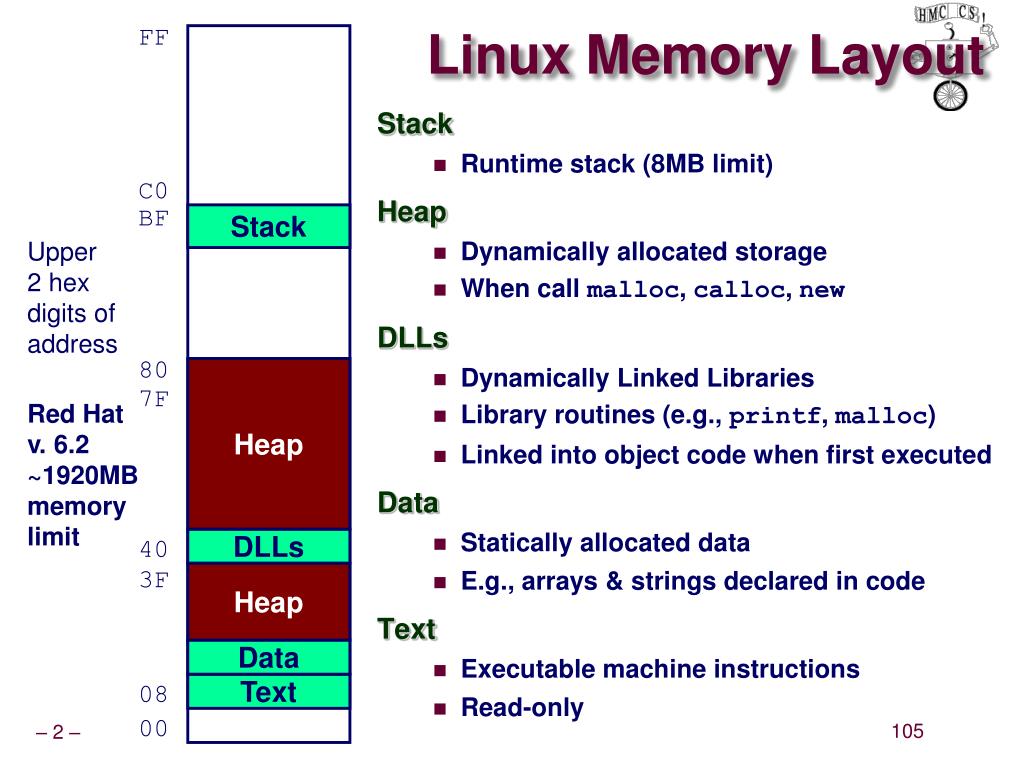 HMC CS

Linux Memory Layout

FF

C0
BF

Stack

Upper 2 hex digits of address

80
7F

Red Hat v. 6.2 ~1920MB memory limit

Heap

40

DLLs

3F

Heap

Data

08

Text

00

Stack
- Runtime stack (8MB limit)

Heap
- Dynamically allocated storage
- When call malloc, calloc, new

DLLs
- Dynamically Linked Libraries
- Library routines (e.g., printf, malloc)
- Linked into object code when first executed

Data
- Statically allocated data
- E.g., arrays & strings declared in code

Text
- Executable machine instructions
- Read-only

– 2 –

105